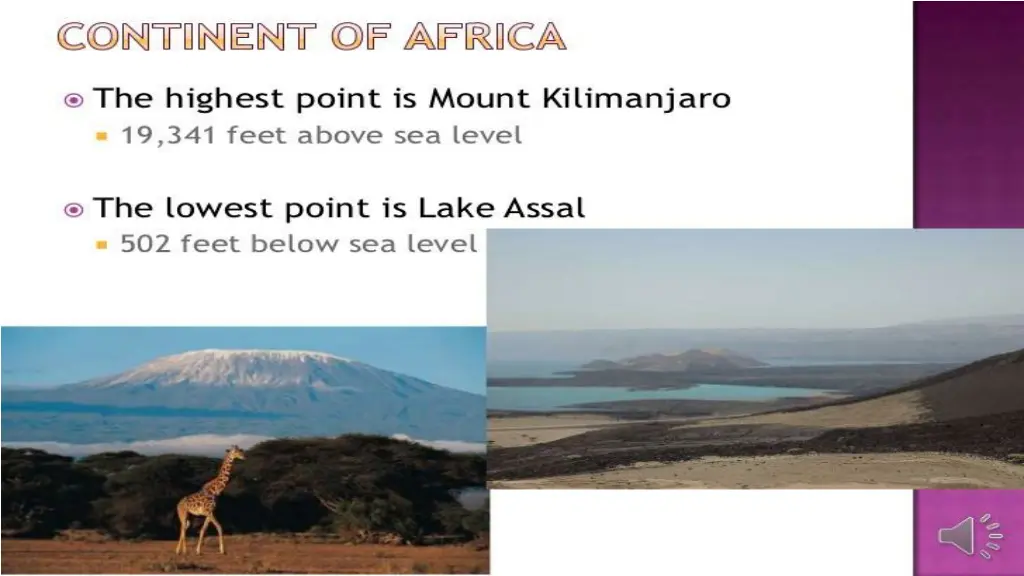 CONTINENT OF AFRICA

The highest point is Mount Kilimanjaro

19,341 feet above sea level

The lowest point is Lake Assal

502 feet below sea level